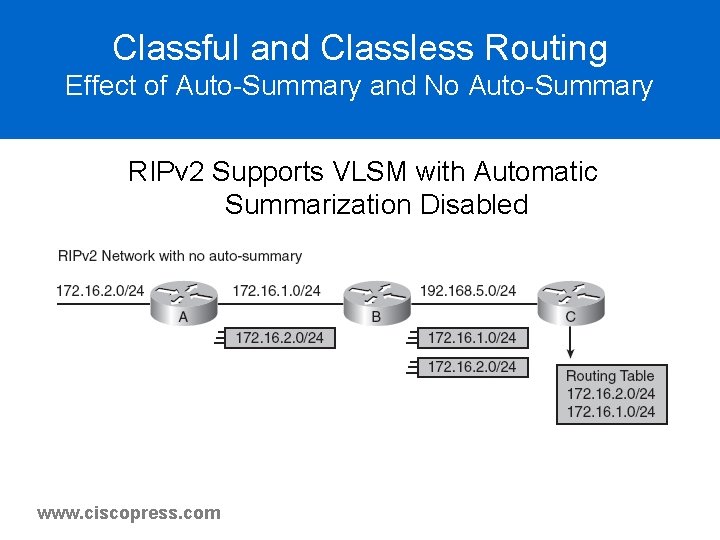 Classful and Classless Routing
Effect of Auto-Summary and No Auto-Summary

RIPv2 Supports VLSM with Automatic Summarization Disabled

RIPv2 Network with no auto-summary

172.16.2.0/24

A

172.16.1.0/24

172.16.2.0/24

B

192.168.5.0/24

172.16.1.0/24

172.16.2.0/24

C

Routing Table
172.16.2.0/24
172.16.1.0/24

www.ciscopress.com